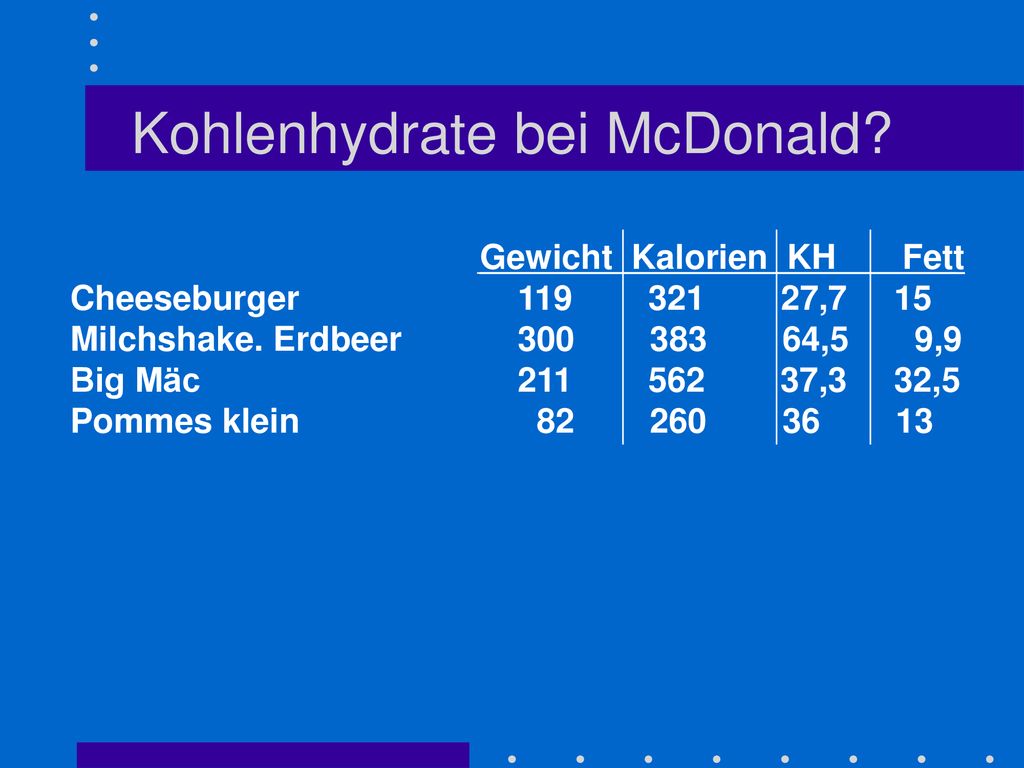 Kohlenhydrate bei McDonald?

| | Gewicht | Kalorien | KH | Fett |
|---|---|---|---|---|
| Cheeseburger | 119 | 321 | 27,7 | 15 |
| Milchshake. Erdbeer | 300 | 383 | 64,5 | 9,9 |
| Big Mäc | 211 | 562 | 37,3 | 32,5 |
| Pommes klein | 82 | 260 | 36 | 13 |